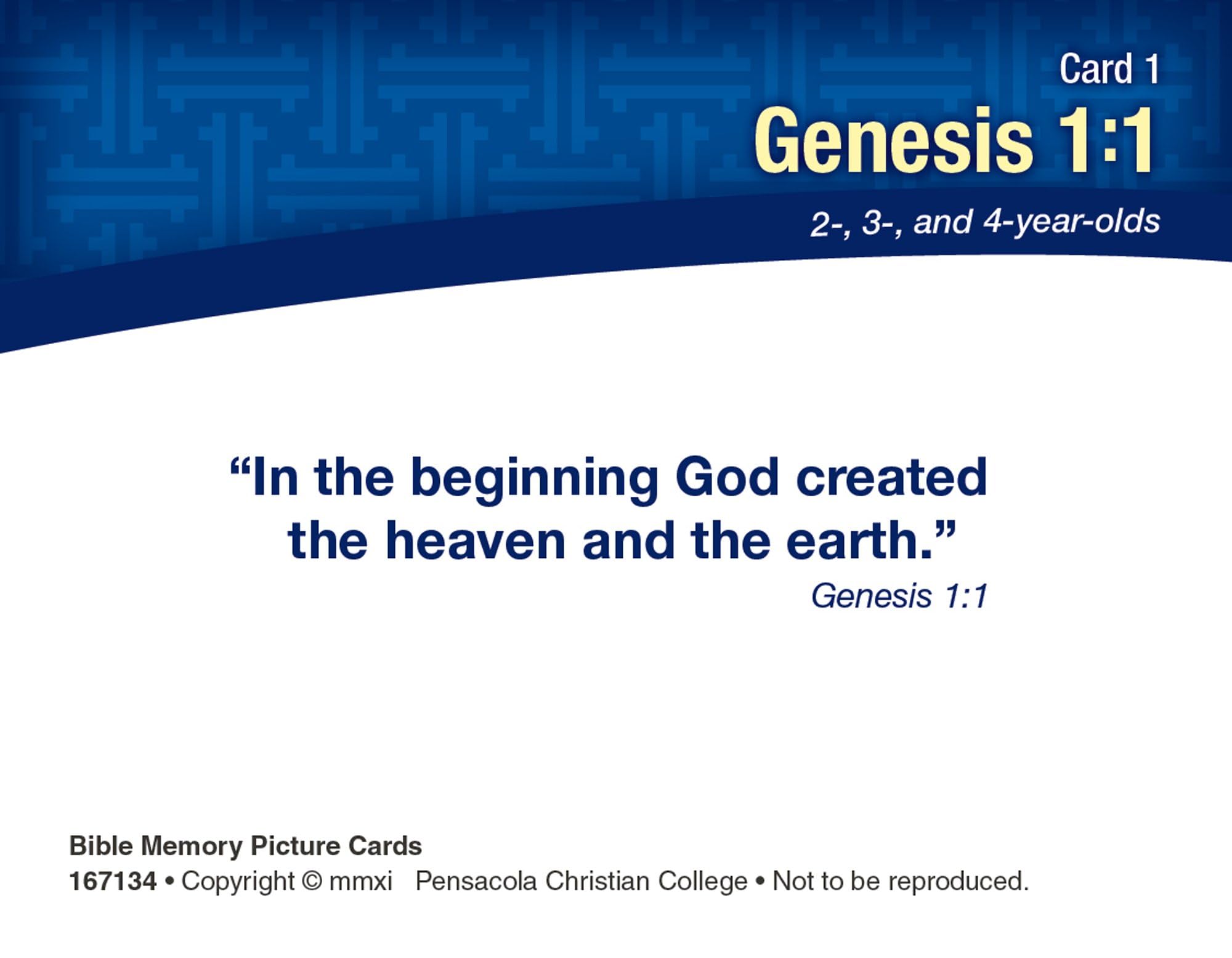 Card 1
Genesis 1:1
2-, 3-, and 4-year-olds

“In the beginning God created the heaven and the earth.”
Genesis 1:1

Bible Memory Picture Cards
167134 • Copyright © mmxi Pensacola Christian College • Not to be reproduced.